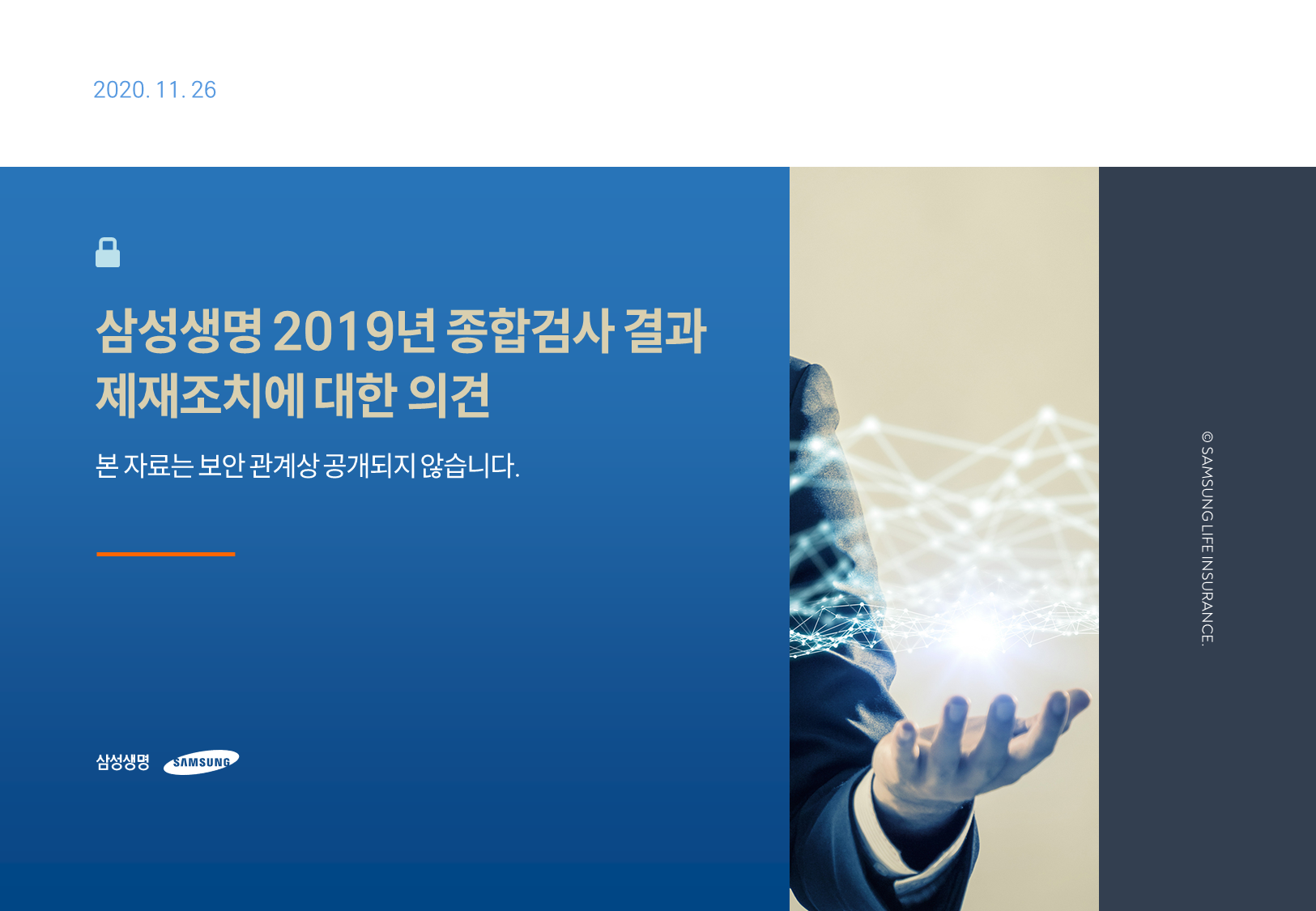 2020. 11. 26

삼성생명 2019년 종합검사 결과 제재조치에 대한 의견

본 자료는 보안 관계상 공개되지 않습니다.

삼성생명 SAMSUNG

© SAMSUNG LIFE INSURANCE.